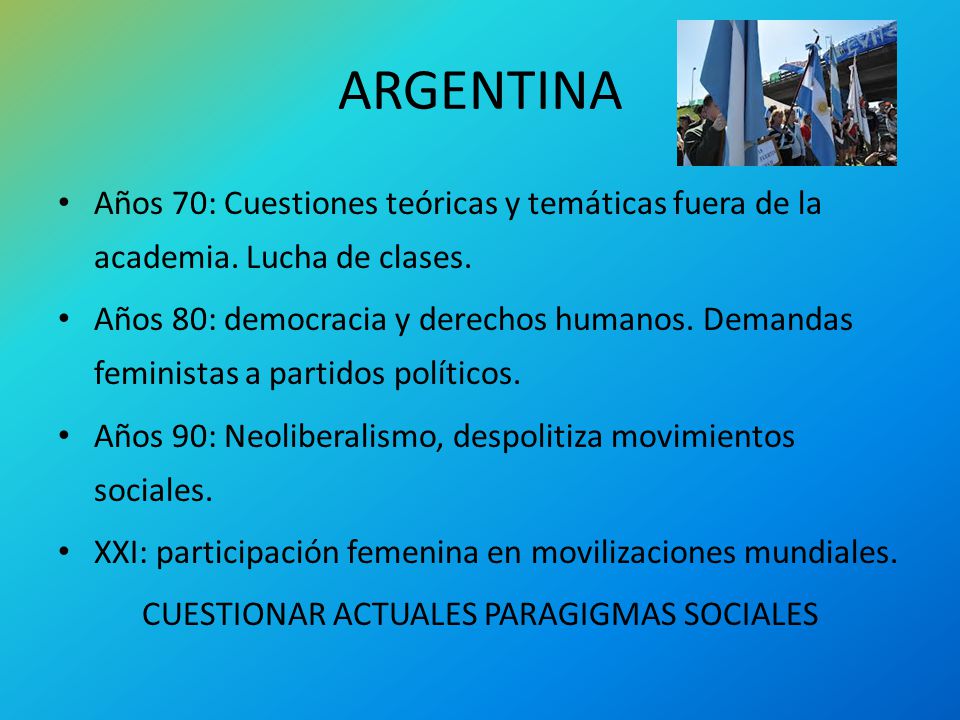 ARGENTINA

• Años 70: Cuestiones teóricas y temáticas fuera de la academia. Lucha de clases.

• Años 80: democracia y derechos humanos. Demandas feministas a partidos políticos.

• Años 90: Neoliberalismo, despolitiza movimientos sociales.

• XXI: participación femenina en movilizaciones mundiales.

CUESTIONAR ACTUALES PARAGIGMAS SOCIALES